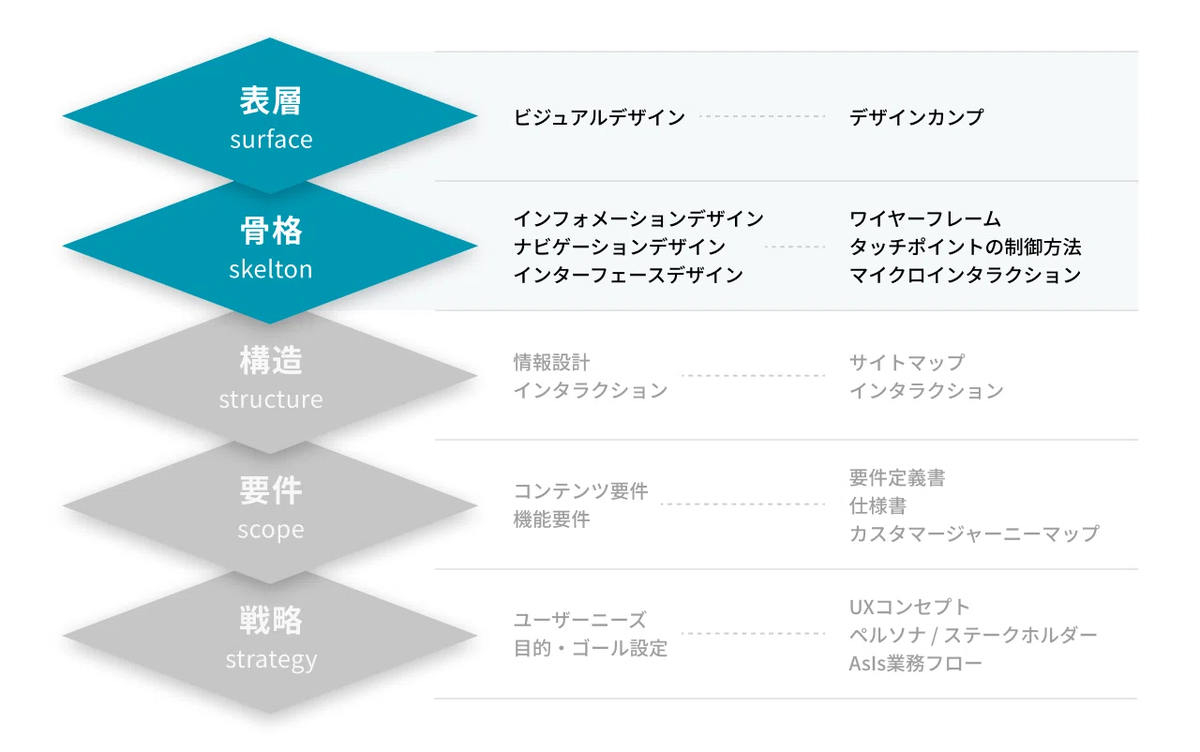 表層
surface

ビジュアルデザイン

デザインカンプ

骨格
skelton

インフォメーションデザイン
ナビゲーションデザイン
インターフェースデザイン

ワイヤーフレーム
タッチポイントの制御方法
マイクロインタラクション

構造
structure

情報設計
インタラクション

サイトマップ
インタラクション

要件
scope

コンテンツ要件
機能要件

要件定義書
仕様書
カスタマージャーニーマップ

戦略
strategy

ユーザーニーズ
目的・ゴール設定

UXコンセプト
ペルソナ / ステークホルダー
AsIs業務フロー